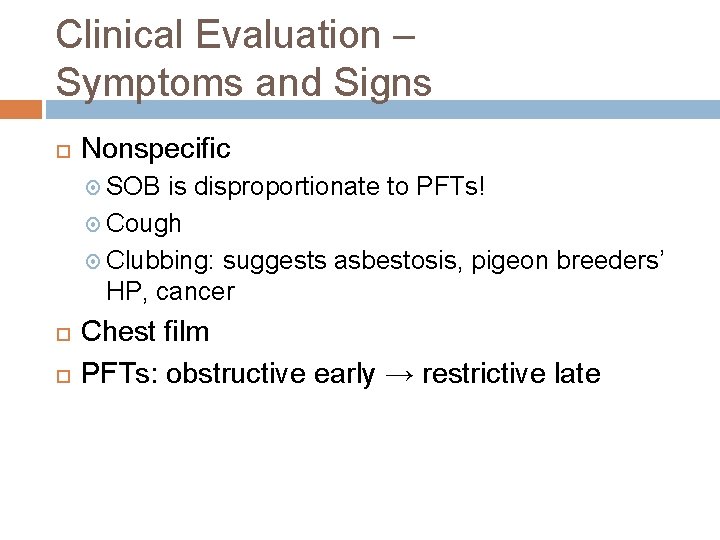 Clinical Evaluation – Symptoms and Signs

Nonspecific

SOB is disproportionate to PFTs!

Cough

Clubbing: suggests asbestosis, pigeon breeders' HP, cancer

Chest film

PFTs: obstructive early → restrictive late